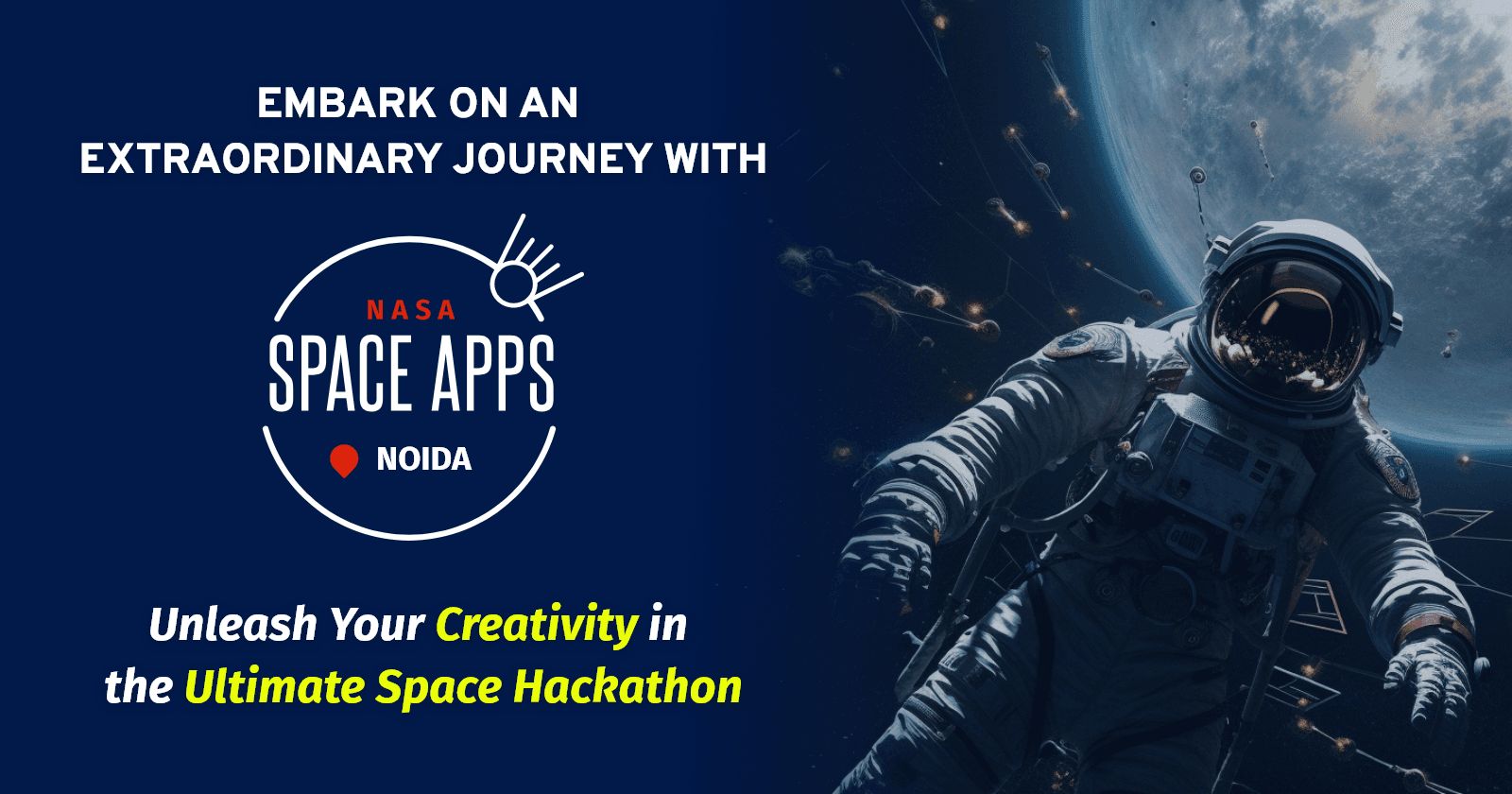 EMBARK ON AN EXTRAORDINARY JOURNEY WITH

NASA
SPACE APPS
NOIDA

Unleash Your Creativity in the Ultimate Space Hackathon